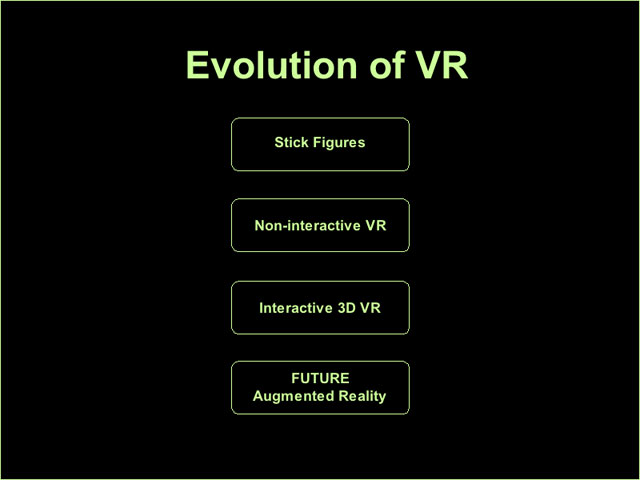 Evolution of VR

Stick Figures

Non-interactive VR

Interactive 3D VR

FUTURE
Augmented Reality